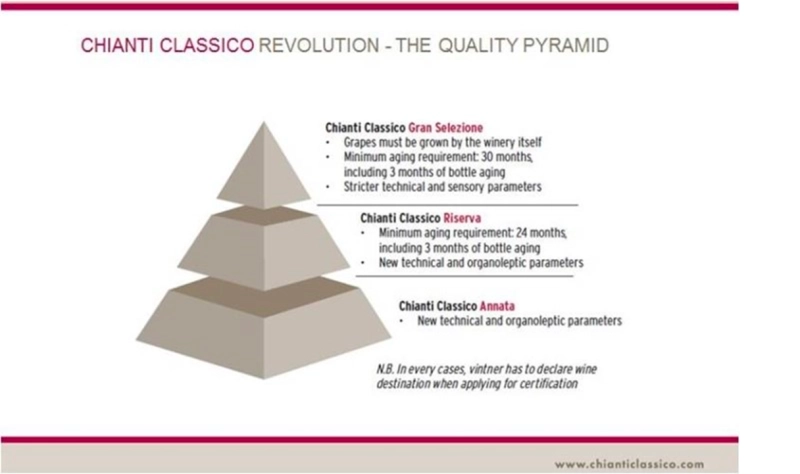 CHIANTI CLASSICO REVOLUTION - THE QUALITY PYRAMID

Chianti Classico Gran Selezione
• Grapes must be grown by the winery itself
• Minimum aging requirement: 30 months, including 3 months of bottle aging
• Stricter technical and sensory parameters

Chianti Classico Riserva
• Minimum aging requirement: 24 months, including 3 months of bottle aging
• New technical and organoleptic parameters

Chianti Classico Annata
• New technical and organoleptic parameters

N.B. In every cases, vintner has to declare wine destination when applying for certification

www.chianticlassico.com